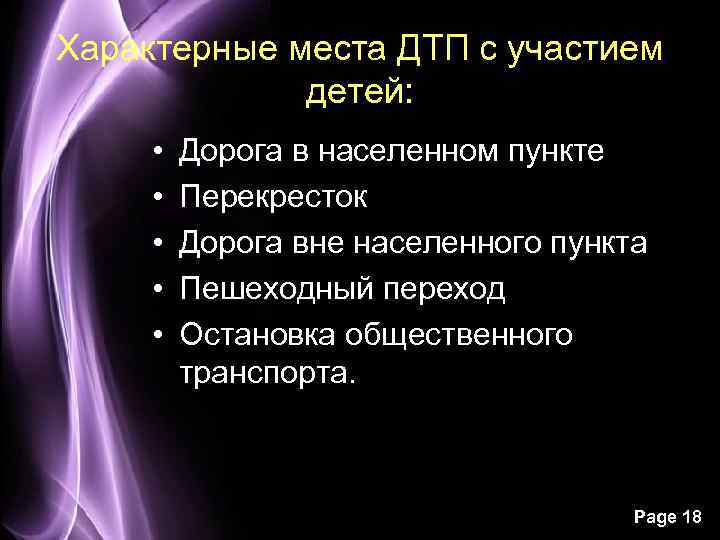 Характерные места ДТП с участием детей:

• Дорога в населенном пункте
• Перекресток
• Дорога вне населенного пункта
• Пешеходный переход
• Остановка общественного транспорта.

Page 18